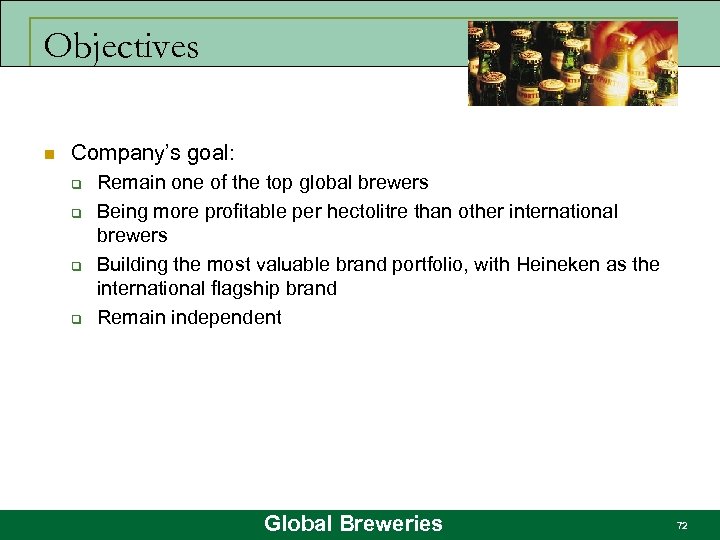 Objectives

Company's goal:

Remain one of the top global brewers

Being more profitable per hectolitre than other international brewers

Building the most valuable brand portfolio, with Heineken as the international flagship brand

Remain independent

Global Breweries

72